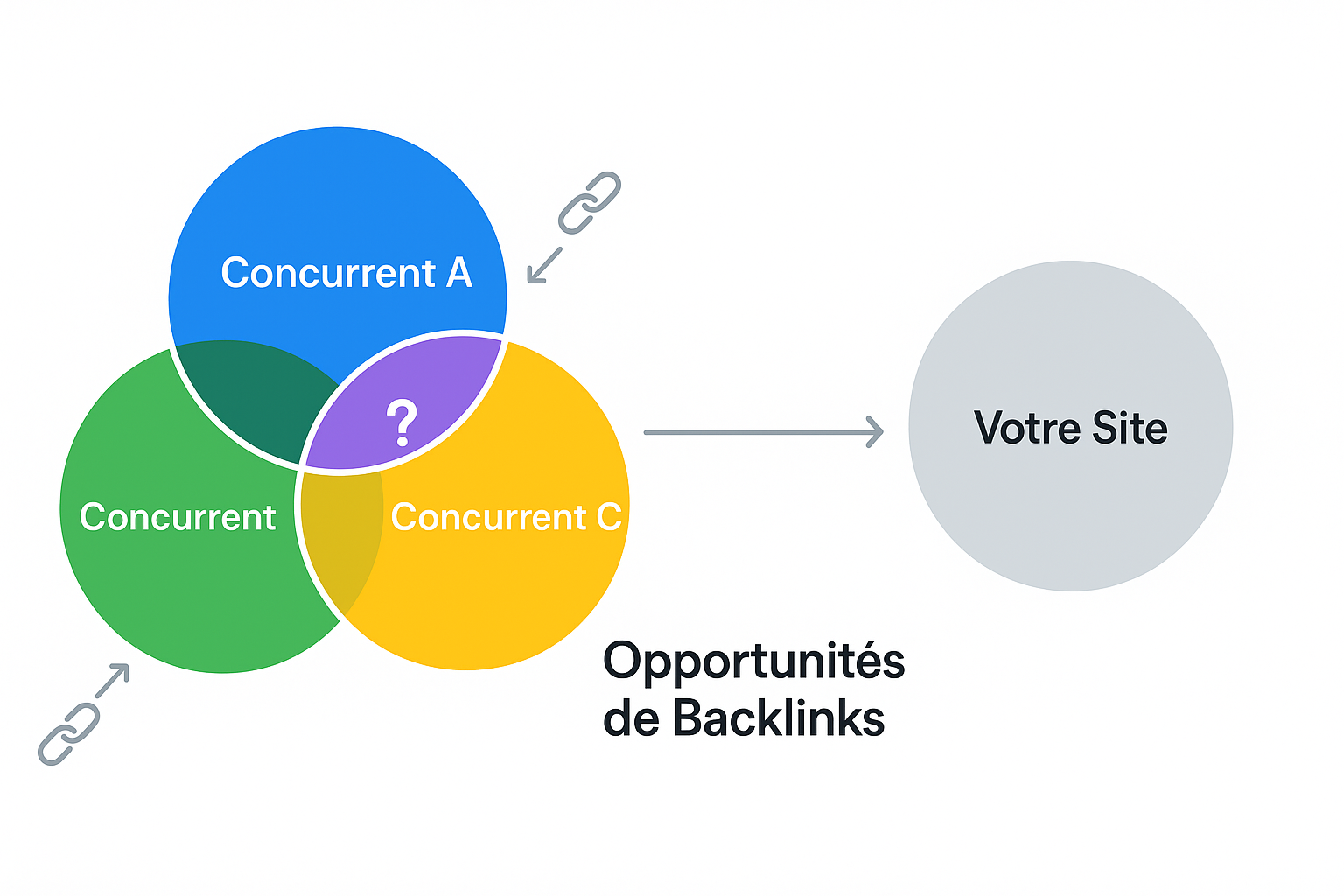 Concurrent A

?

Concurrent

Concurrent C

Votre Site

Opportunités de Backlinks